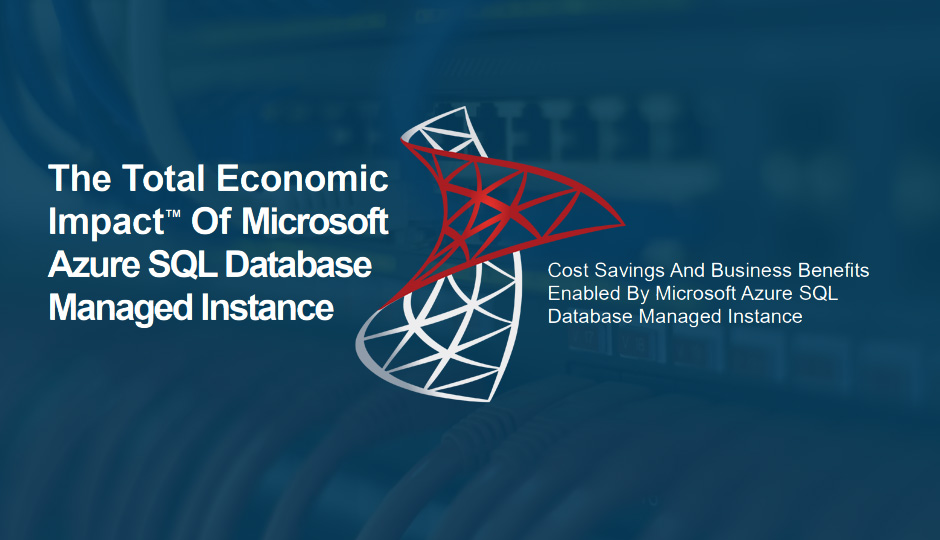 The Total Economic Impact™ Of Microsoft Azure SQL Database Managed Instance

Cost Savings And Business Benefits Enabled By Microsoft Azure SQL Database Managed Instance